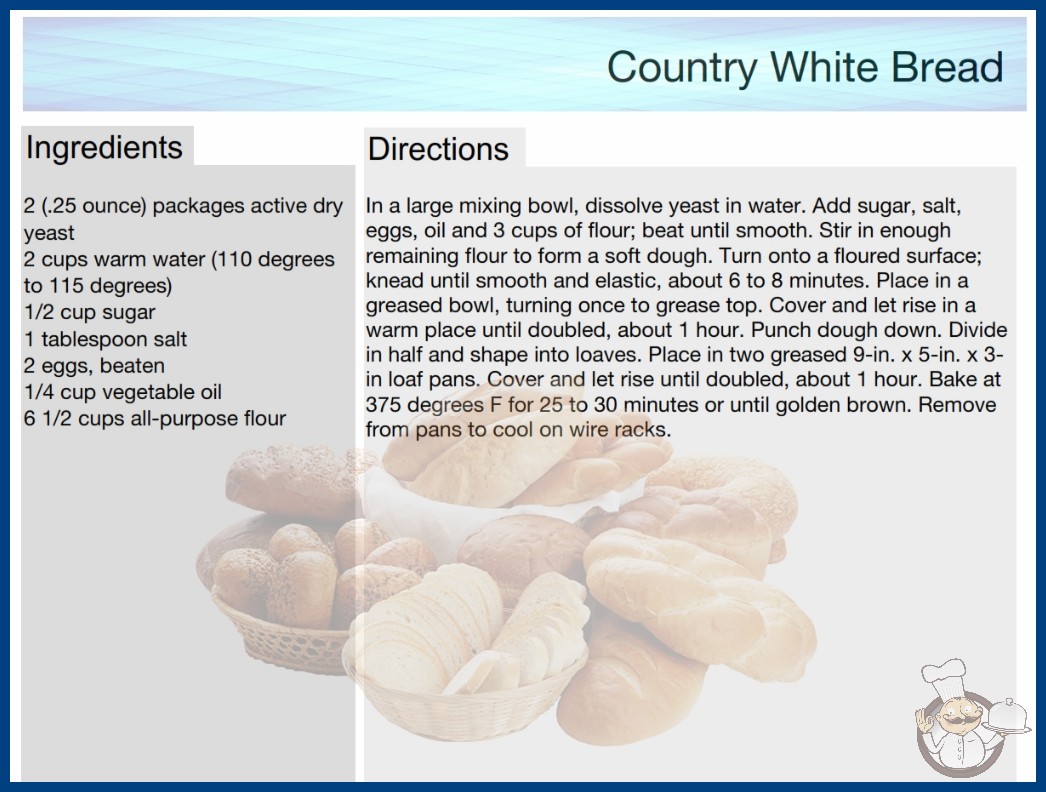 Country White Bread

Ingredients

2 (.25 ounce) packages active dry yeast
2 cups warm water (110 degrees to 115 degrees)
1/2 cup sugar
1 tablespoon salt
2 eggs, beaten
1/4 cup vegetable oil
6 1/2 cups all-purpose flour

Directions

In a large mixing bowl, dissolve yeast in water. Add sugar, salt, eggs, oil and 3 cups of flour; beat until smooth. Stir in enough remaining flour to form a soft dough. Turn onto a floured surface; knead until smooth and elastic, about 6 to 8 minutes. Place in a greased bowl, turning once to grease top. Cover and let rise in a warm place until doubled, about 1 hour. Punch dough down. Divide in half and shape into loaves. Place in two greased 9-in. x 5-in. x 3-in loaf pans. Cover and let rise until doubled, about 1 hour. Bake at 375 degrees F for 25 to 30 minutes or until golden brown. Remove from pans to cool on wire racks.